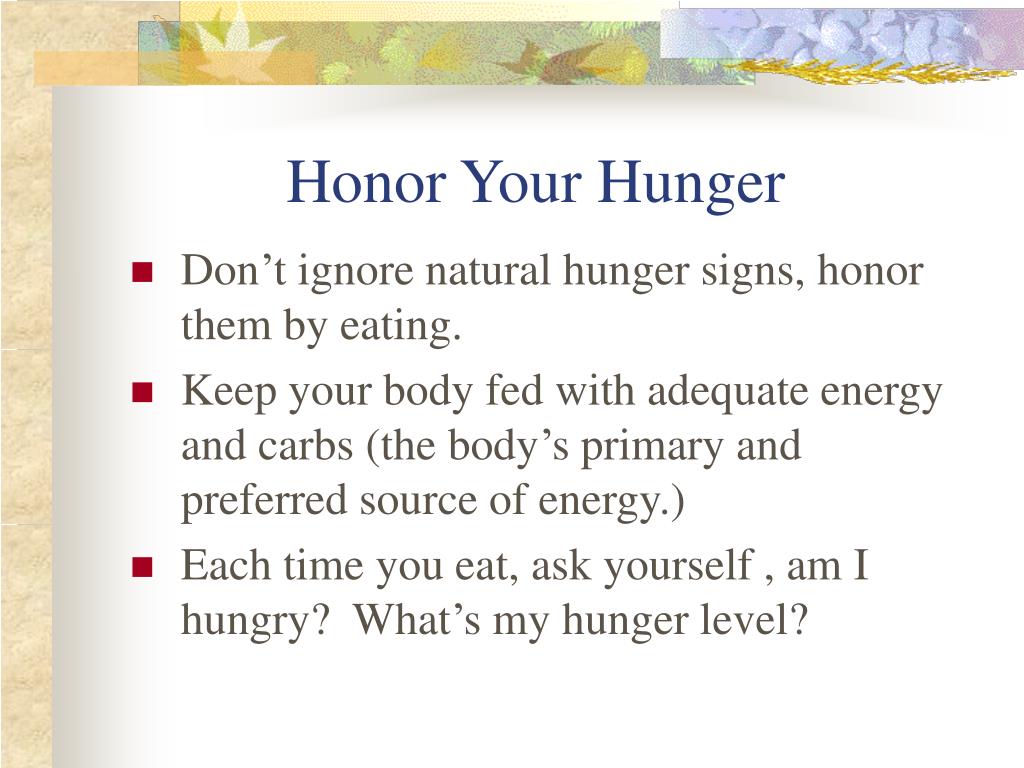 Honor Your Hunger

- Don’t ignore natural hunger signs, honor them by eating.
- Keep your body fed with adequate energy and carbs (the body’s primary and preferred source of energy.)
- Each time you eat, ask yourself , am I hungry?  What’s my hunger level?